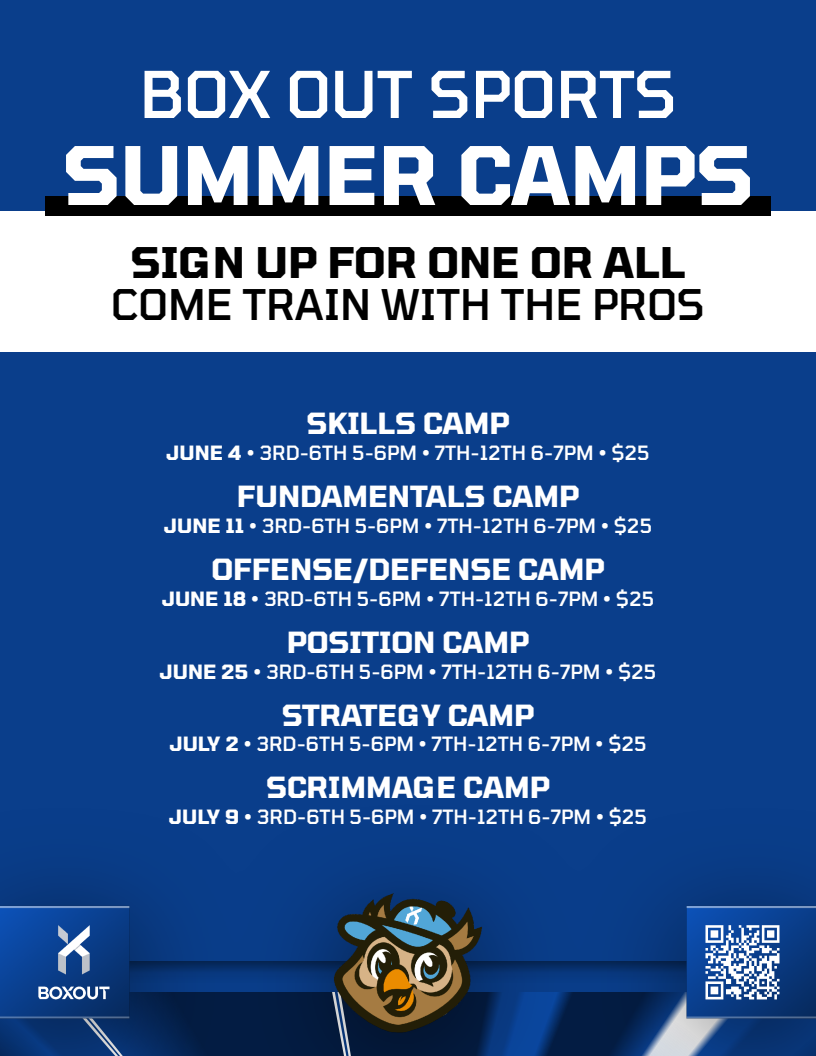 BOX OUT SPORTS
SUMMER CAMPS

SIGN UP FOR ONE OR ALL
COME TRAIN WITH THE PROS

SKILLS CAMP
JUNE 4 • 3RD-6TH 5-6PM • 7TH-12TH 6-7PM • $25

FUNDAMENTALS CAMP
JUNE 11 • 3RD-6TH 5-6PM • 7TH-12TH 6-7PM • $25

OFFENSE/DEFENSE CAMP
JUNE 18 • 3RD-6TH 5-6PM • 7TH-12TH 6-7PM • $25

POSITION CAMP
JUNE 25 • 3RD-6TH 5-6PM • 7TH-12TH 6-7PM • $25

STRATEGY CAMP
JULY 2 • 3RD-6TH 5-6PM • 7TH-12TH 6-7PM • $25

SCRIMMAGE CAMP
JULY 9 • 3RD-6TH 5-6PM • 7TH-12TH 6-7PM • $25

BOXOUT